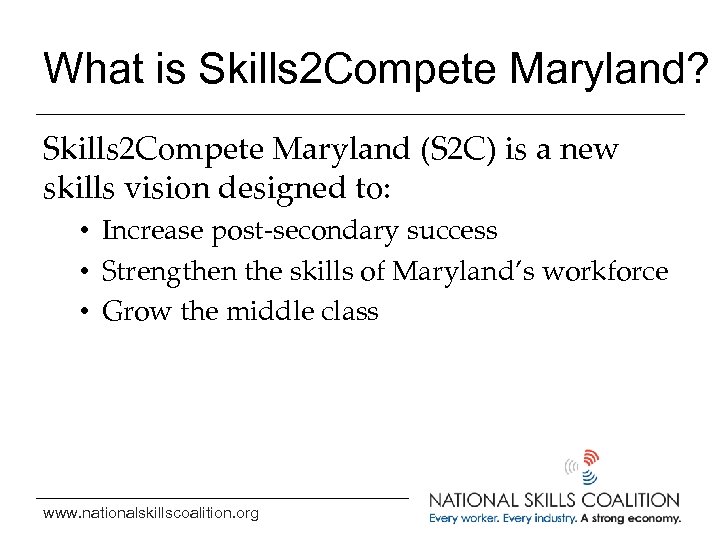 What is Skills2Compete Maryland?

Skills2Compete Maryland (S2C) is a new skills vision designed to:

• Increase post-secondary success
• Strengthen the skills of Maryland's workforce
• Grow the middle class

www.nationalskillscoalition.org

NATIONAL SKILLS COALITION
Every worker. Every industry. A strong economy.